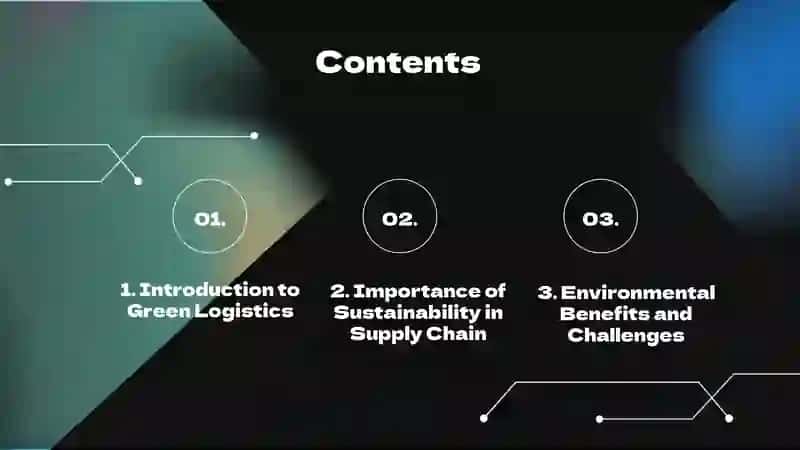 Contents

01.

02.

03.

1. Introduction to Green Logistics

2. Importance of Sustainability in Supply Chain

3. Environmental Benefits and Challenges